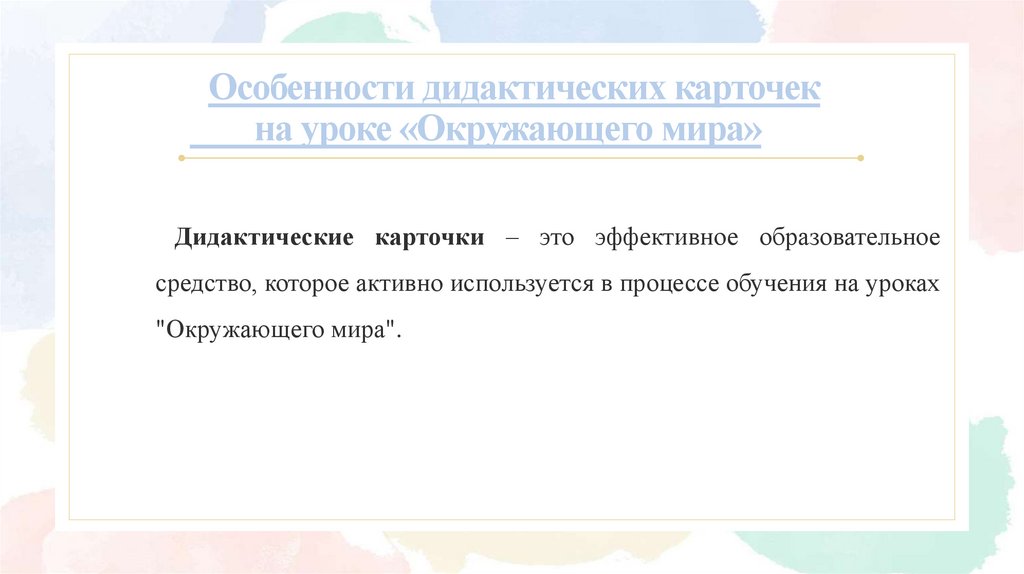 Особенности дидактических карточек на уроке «Окружающего мира»

Дидактические карточки – это эффективное образовательное средство, которое активно используется в процессе обучения на уроках "Окружающего мира".